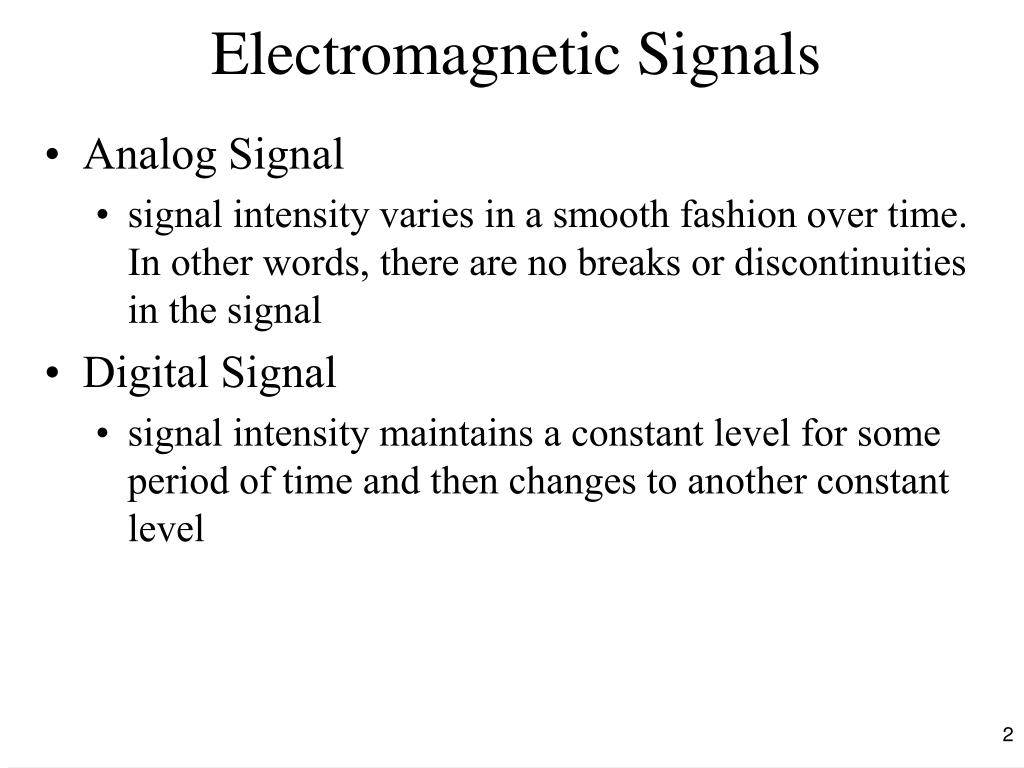 Electromagnetic Signals

• Analog Signal
  • signal intensity varies in a smooth fashion over time. In other words, there are no breaks or discontinuities in the signal
• Digital Signal
  • signal intensity maintains a constant level for some period of time and then changes to another constant level

2